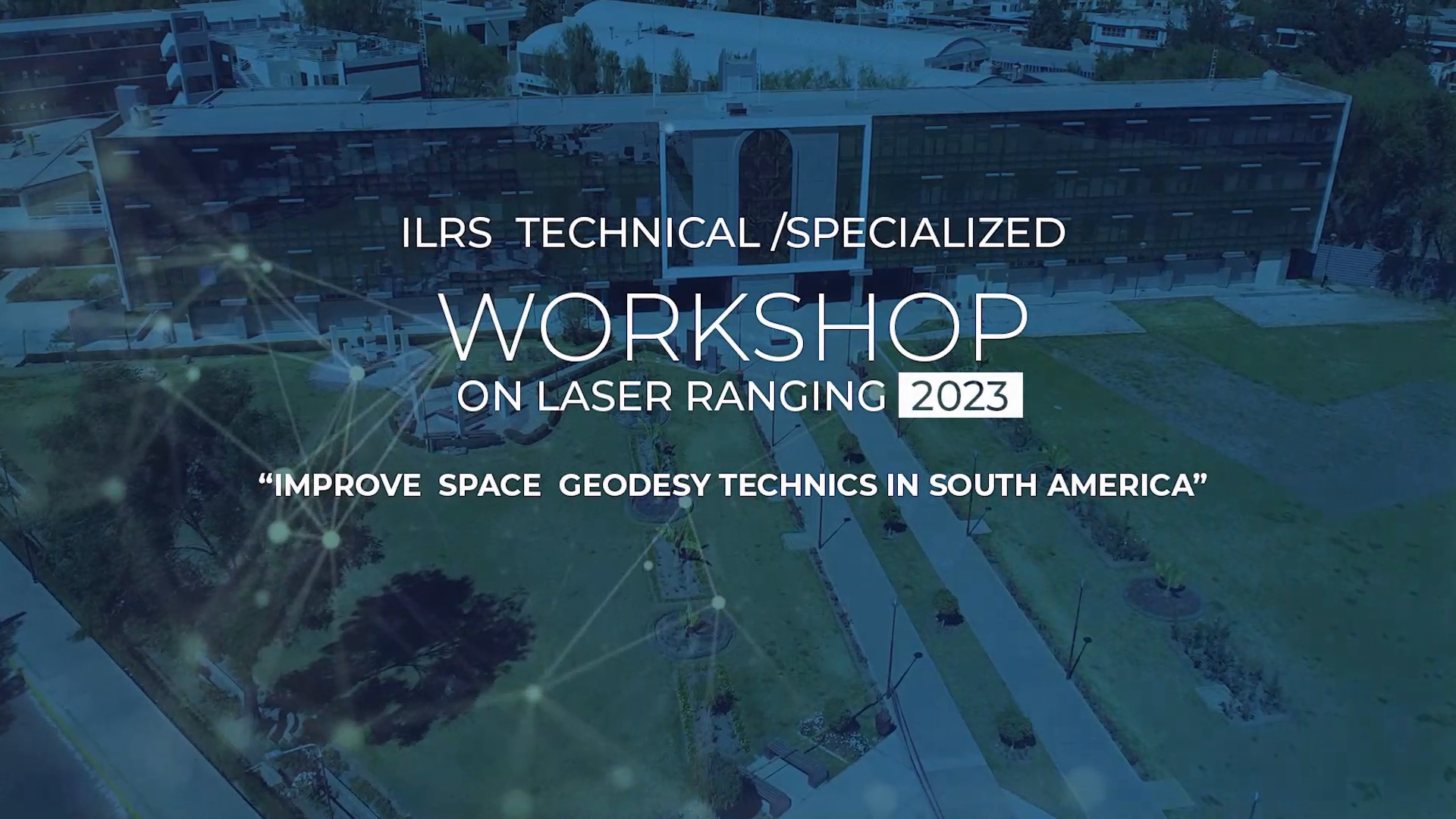 ILRS TECHNICAL /SPECIALIZED

WORKSHOP

ON LASER RANGING 2023

“IMPROVE SPACE GEODESY TECHNICS IN SOUTH AMERICA”